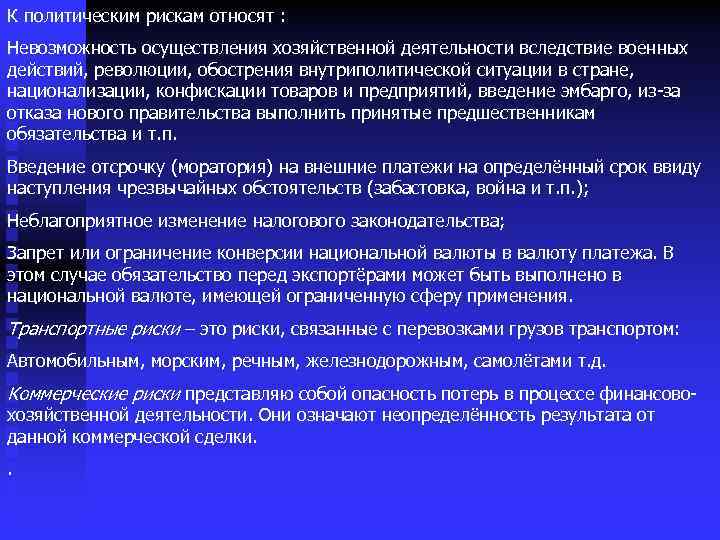 К политическим рискам относят :

Невозможность осуществления хозяйственной деятельности вследствие военных действий, революции, обострения внутриполитической ситуации в стране, национализации, конфискации товаров и предприятий, введение эмбарго, из-за отказа нового правительства выполнить принятые предшественникам обязательства и т.п.

Введение отсрочку (моратория) на внешние платежи на определённый срок ввиду наступления чрезвычайных обстоятельств (забастовка, война и т.п.);

Неблагоприятное изменение налогового законодательства;

Запрет или ограничение конверсии национальной валюты в валюту платежа. В этом случае обязательство перед экспортёрами может быть выполнено в национальной валюте, имеющей ограниченную сферу применения.

Транспортные риски – это риски, связанные с перевозками грузов транспортом:

Автомобильным, морским, речным, железнодорожным, самолётами т.д.

Коммерческие риски представляю собой опасность потерь в процессе финансово-хозяйственной деятельности. Они означают неопределённость результата от данной коммерческой сделки.

.